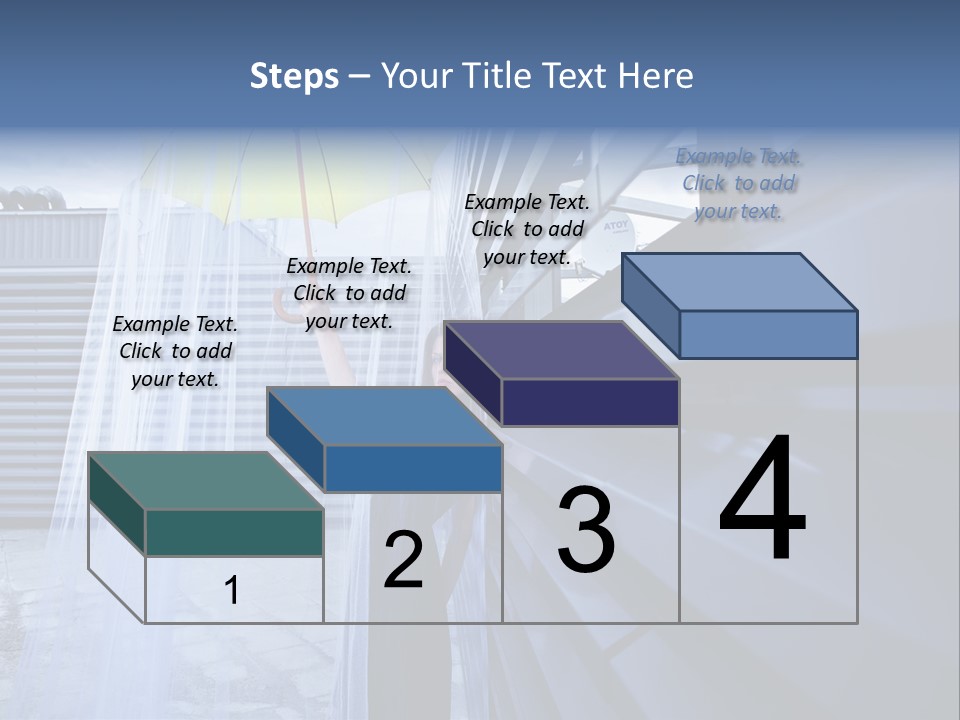 Steps – Your Title Text Here

Example Text. Click to add your text.

Example Text. Click to add your text.

Example Text. Click to add your text.

Example Text. Click to add your text.

1

2

3

4